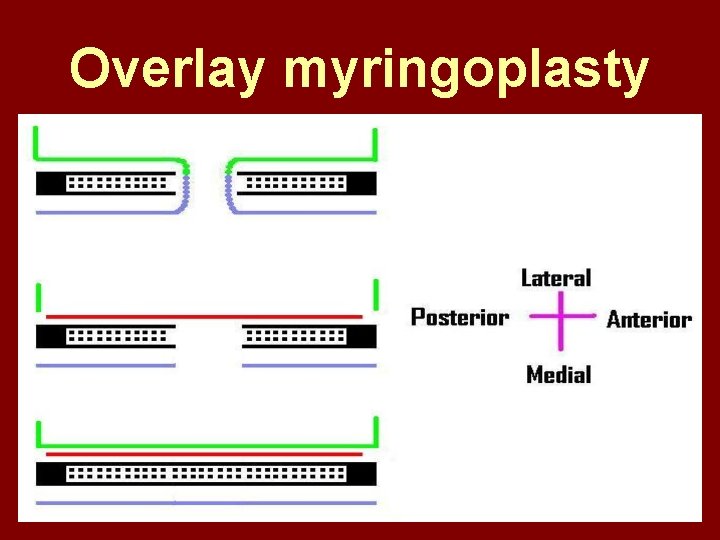 Overlay myringoplasty

Lateral
Posterior
Anterior
Medial